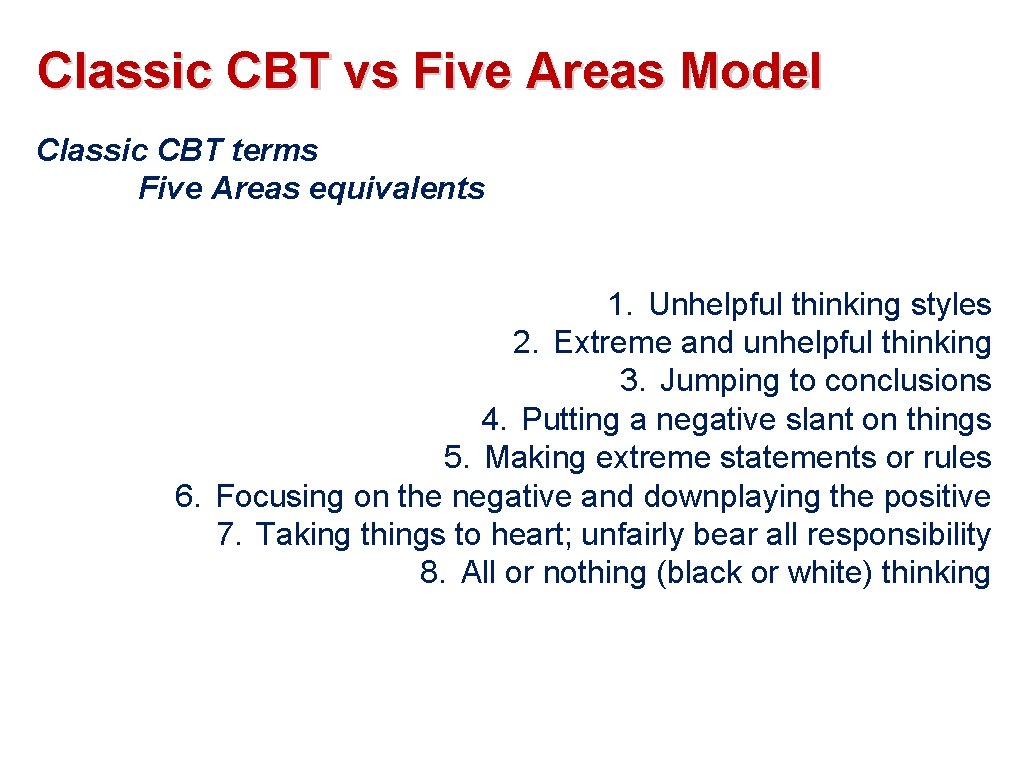 Classic CBT vs Five Areas Model

Classic CBT terms
Five Areas equivalents

1. Unhelpful thinking styles
2. Extreme and unhelpful thinking
3. Jumping to conclusions
4. Putting a negative slant on things
5. Making extreme statements or rules
6. Focusing on the negative and downplaying the positive
7. Taking things to heart; unfairly bear all responsibility
8. All or nothing (black or white) thinking